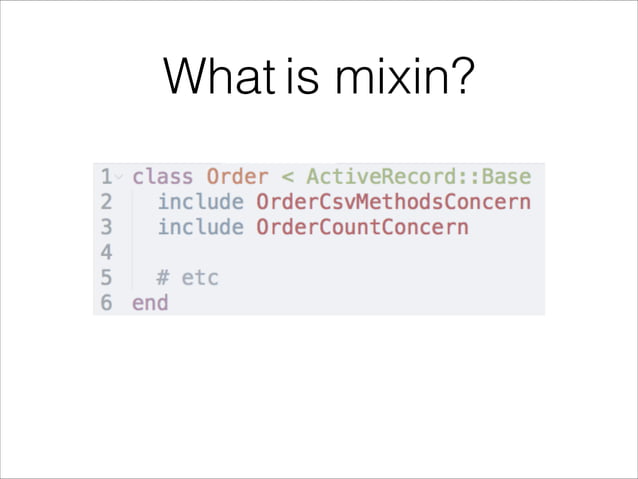 What is mixin?

1 class Order < ActiveRecord::Base
2   include OrderCsvMethodsConcern
3   include OrderCountConcern
4
5   # etc
6 end